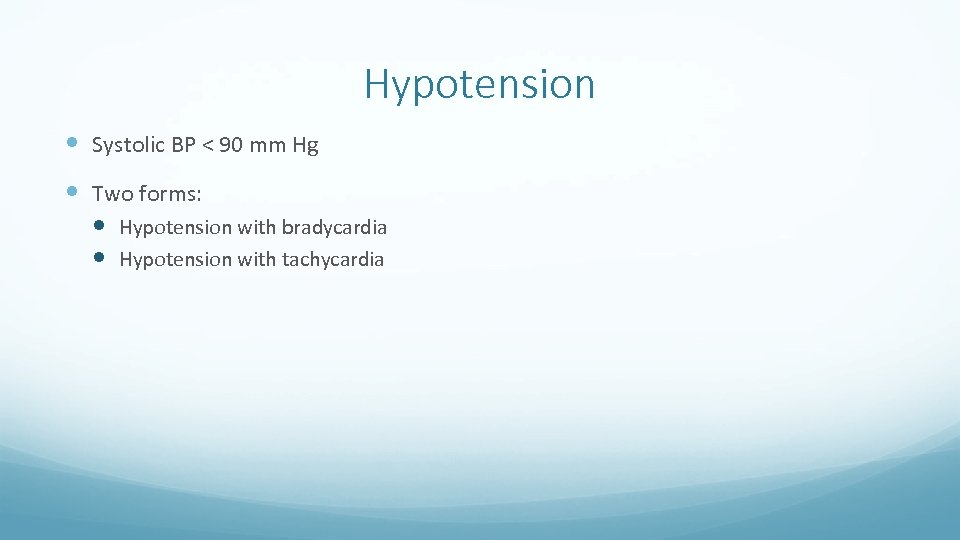 Hypotension

- Systolic BP < 90 mm Hg
- Two forms:
  - Hypotension with bradycardia
  - Hypotension with tachycardia